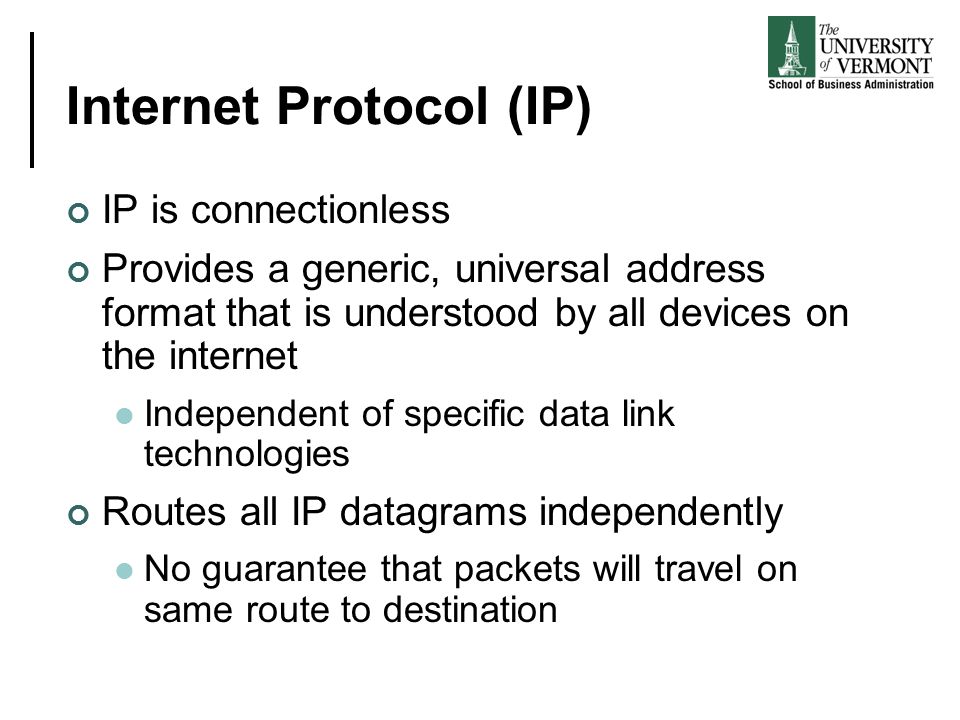 The UNIVERSITY of VERMONT
School of Business Administration

Internet Protocol (IP)

IP is connectionless

Provides a generic, universal address format that is understood by all devices on the internet

Independent of specific data link technologies

Routes all IP datagrams independently

No guarantee that packets will travel on same route to destination